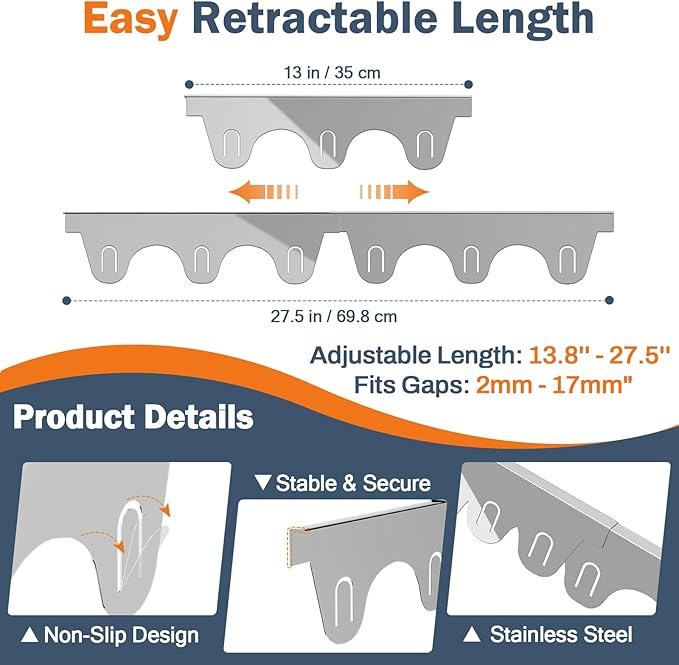 Easy Retractable Length

13 in / 35 cm

27.5 in / 69.8 cm

Adjustable Length: 13.8'' - 27.5''
Fits Gaps: 2mm - 17mm"

Product Details

▲ Non-Slip Design

▼ Stable & Secure

▲ Stainless Steel